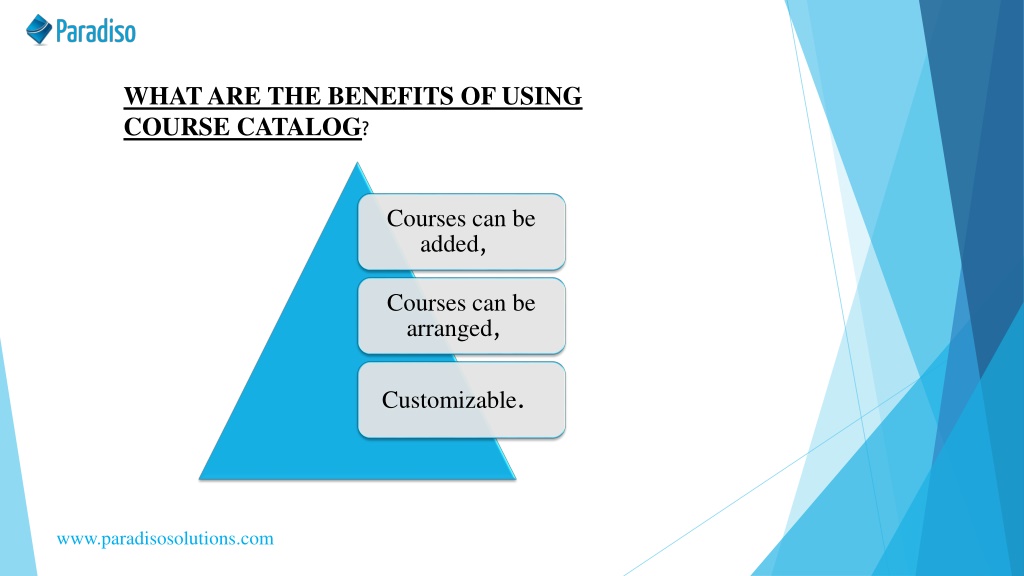 Paradiso

WHAT ARE THE BENEFITS OF USING COURSE CATALOG?

Courses can be added,

Courses can be arranged,

Customizable.

www.paradisosolutions.com